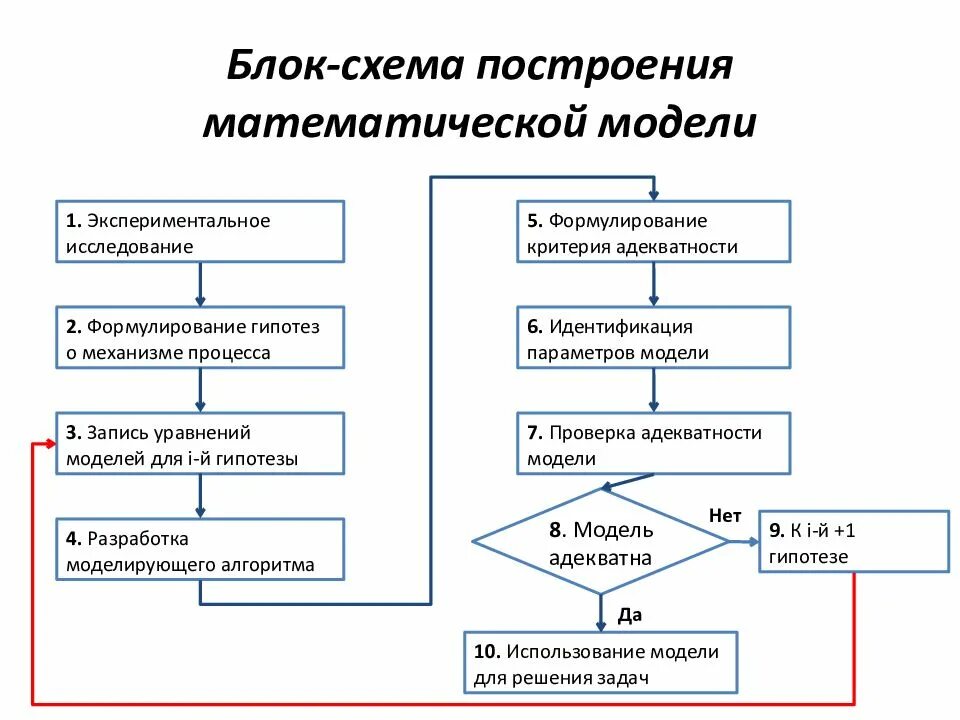 Блок-схема построения математической модели

1. Экспериментальное исследование

2. Формулирование гипотез о механизме процесса

3. Запись уравнений моделей для i-й гипотезы

4. Разработка моделирующего алгоритма

5. Формулирование критерия адекватности

6. Идентификация параметров модели

7. Проверка адекватности модели

8. Модель адекватна

Нет

9. К i-й +1 гипотезе

Да

10. Использование модели для решения задач